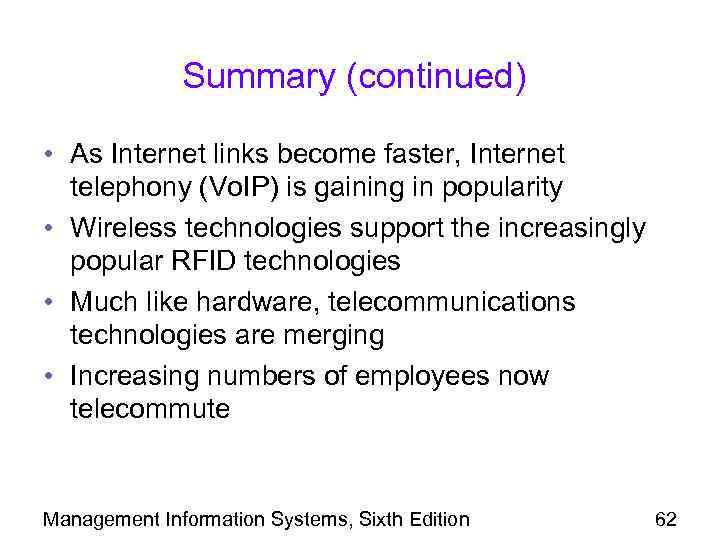 Summary (continued)

• As Internet links become faster, Internet telephony (VoIP) is gaining in popularity
• Wireless technologies support the increasingly popular RFID technologies
• Much like hardware, telecommunications technologies are merging
• Increasing numbers of employees now telecommute

Management Information Systems, Sixth Edition 62